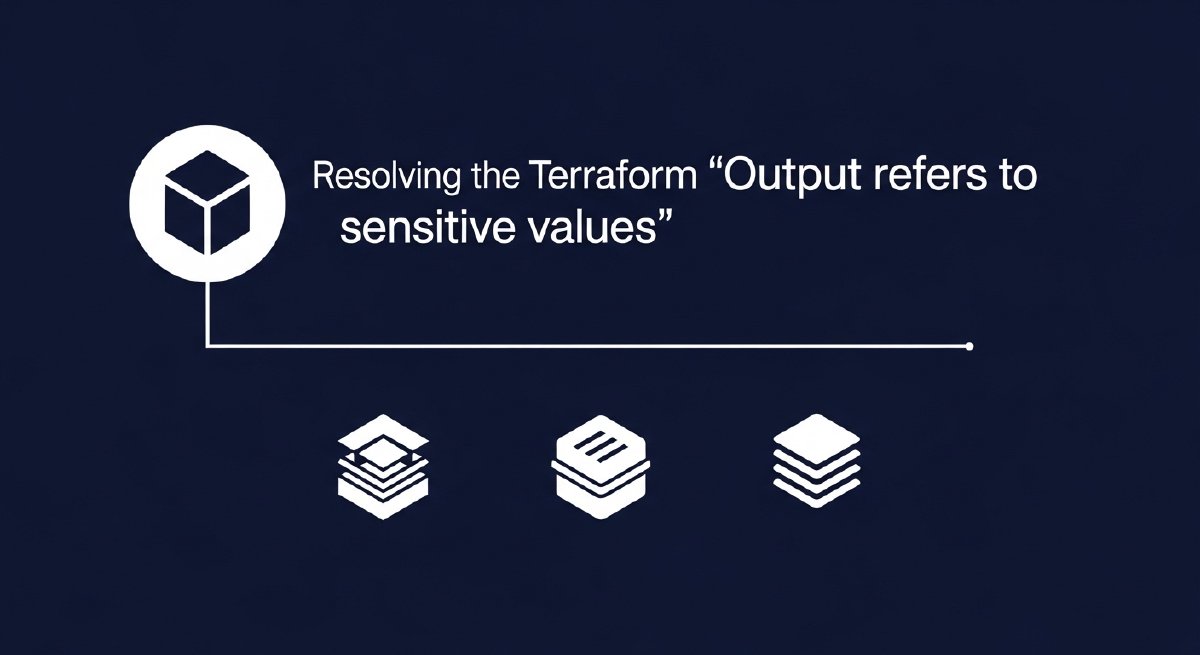 Resolving the Terraform “Output refers to sensitive values”